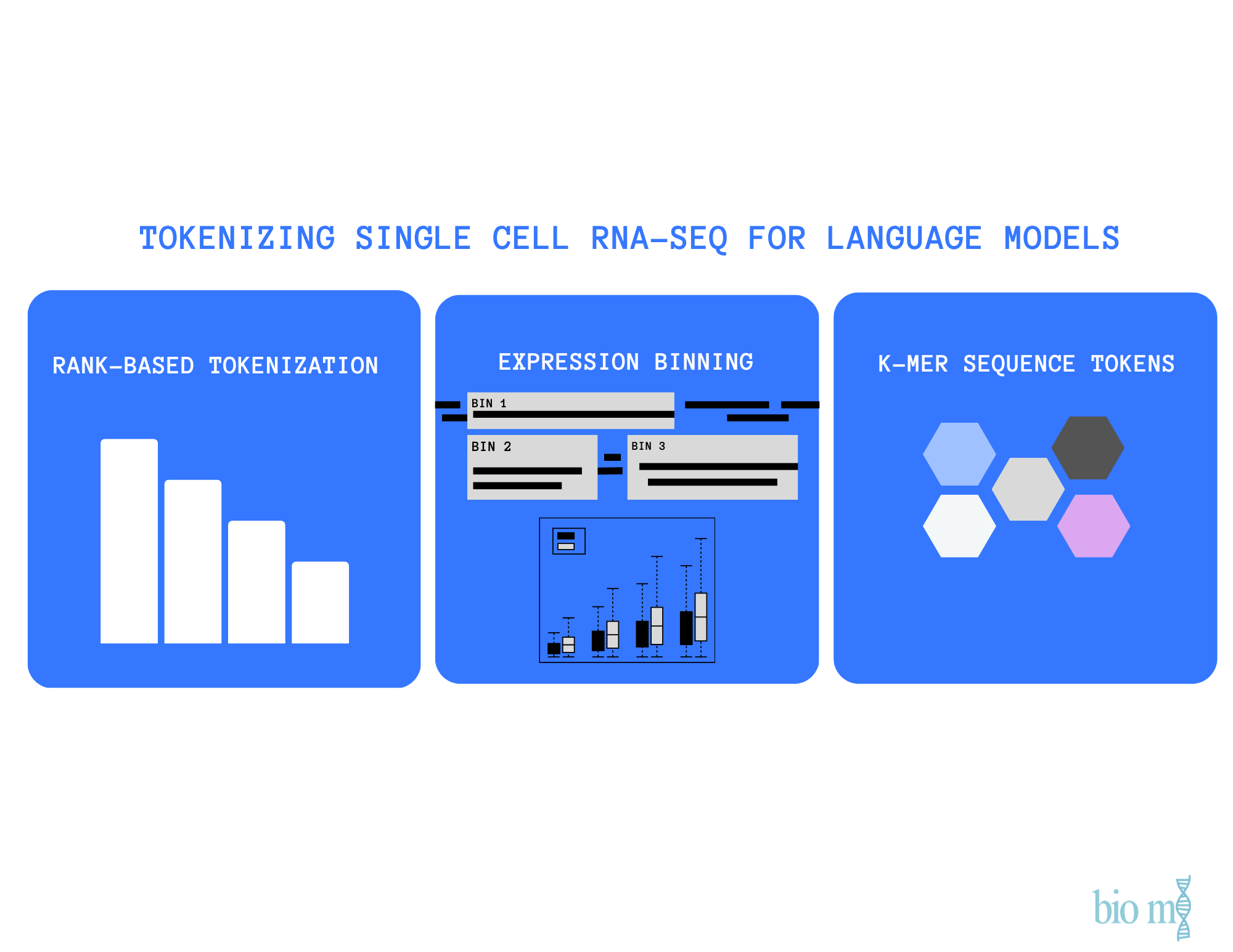 TOKENIZING SINGLE CELL RNA-SEQ FOR LANGUAGE MODELS

RANK-BASED TOKENIZATION

EXPRESSION BINNING

BIN 1

BIN 2

BIN 3

K-MER SEQUENCE TOKENS

bio m